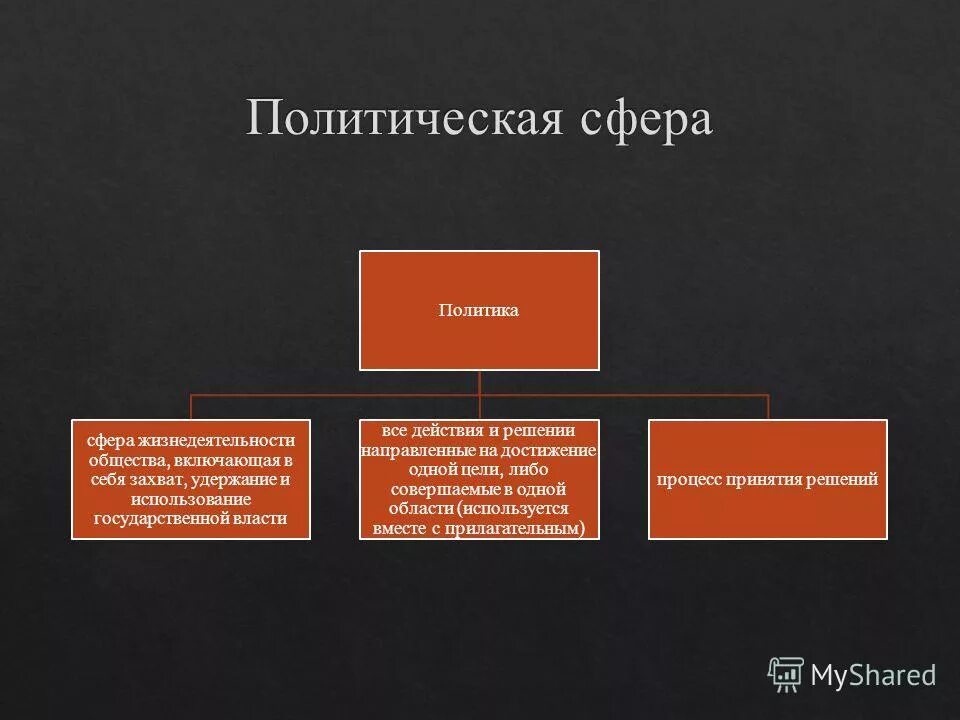 Политическая сфера

Политика

сфера жизнедеятельности общества, включающая в себя захват, удержание и использование государственной власти

все действия и решении направленные на достижение одной цели, либо совершаемые в одной области (используется вместе с прилагательным)

процесс принятия решений

MyShared